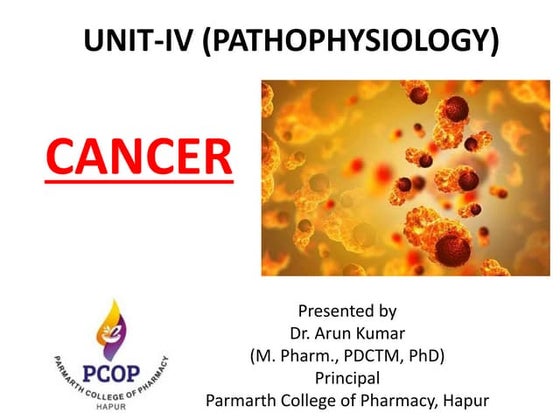 UNIT-IV (PATHOPHYSIOLOGY)

CANCER

PCOP
PARMARTH COLLEGE OF PHARMACY
HAPUR

Presented by
Dr. Arun Kumar
(M. Pharm., PDCTM, PhD)
Principal
Parmarth College of Pharmacy, Hapur